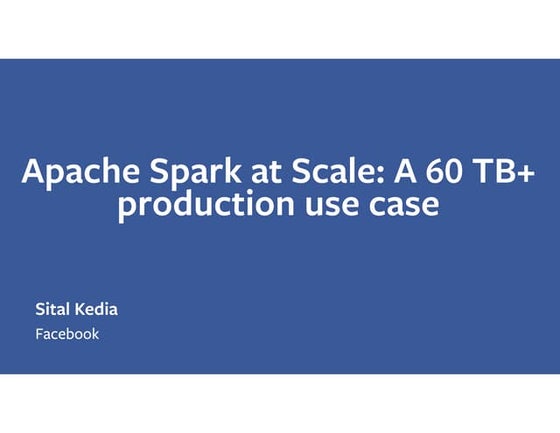 Apache Spark at Scale: A 60 TB+ production use case

Sital Kedia

Facebook